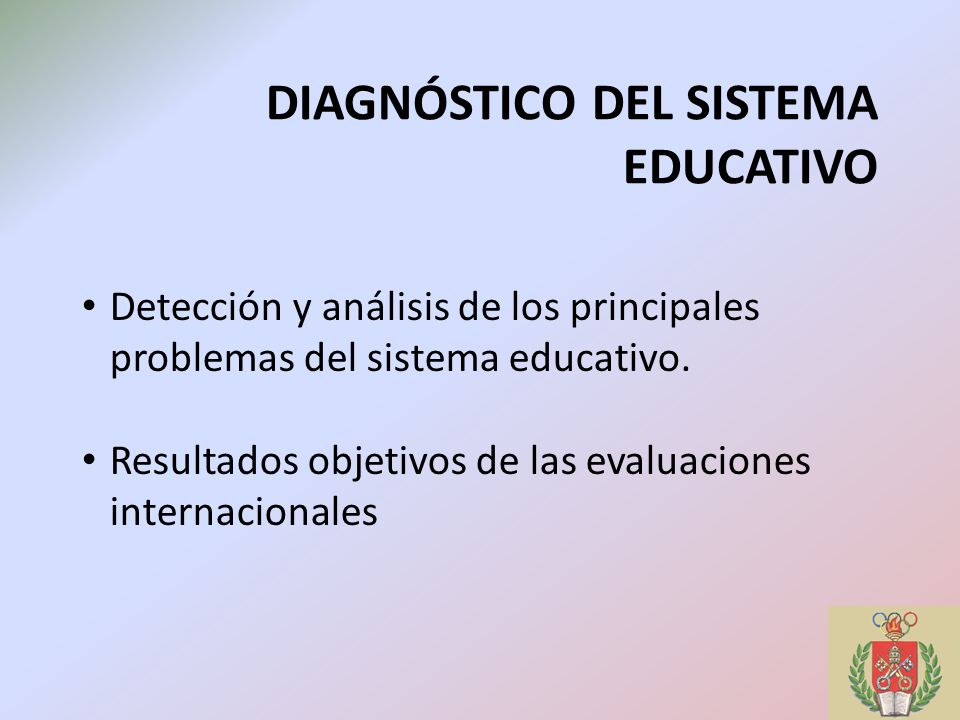 DIAGNÓSTICO DEL SISTEMA EDUCATIVO

• Detección y análisis de los principales problemas del sistema educativo.

• Resultados objetivos de las evaluaciones internacionales